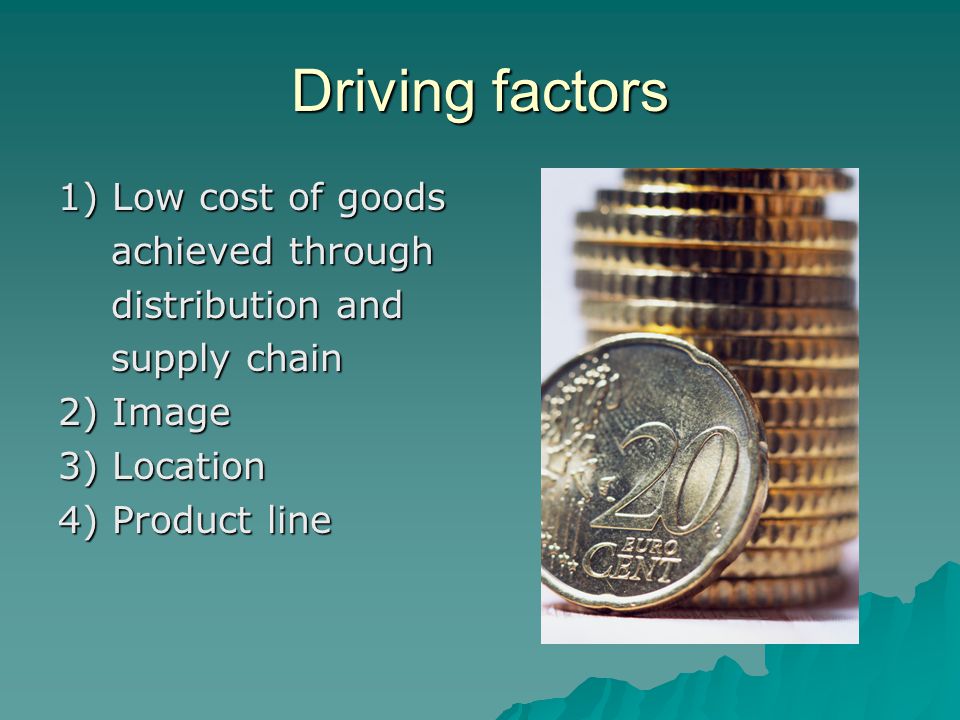 Driving factors

1) Low cost of goods achieved through distribution and supply chain
2) Image
3) Location
4) Product line

20
EURO
CENT